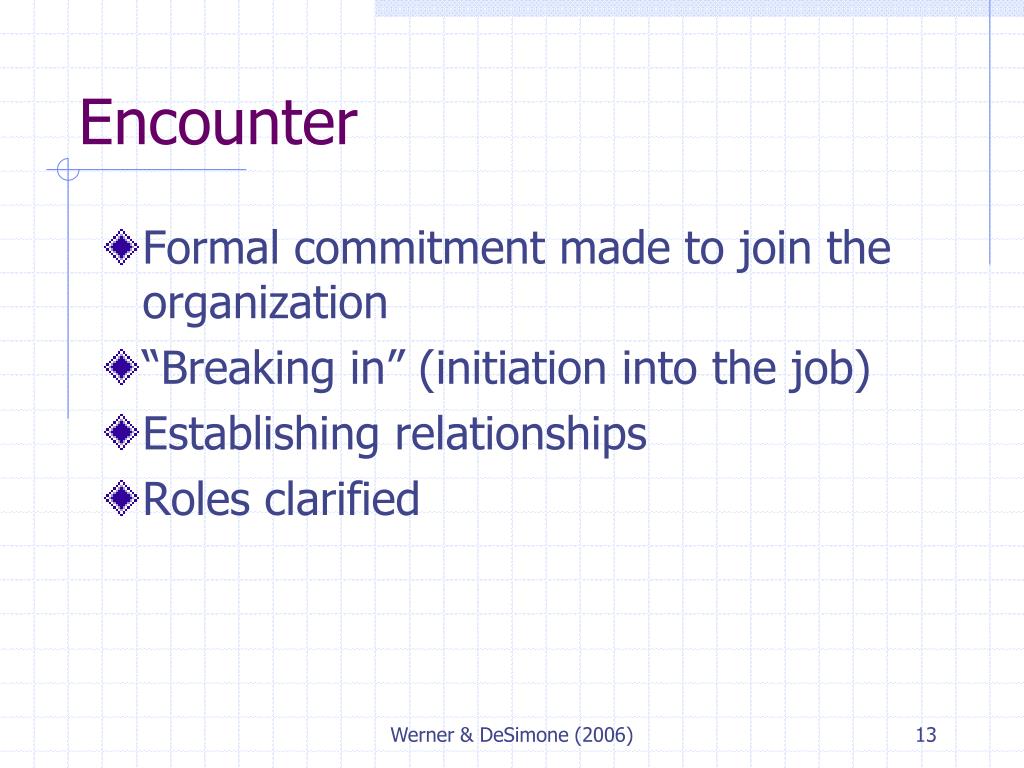 Encounter

Formal commitment made to join the organization

“Breaking in” (initiation into the job)

Establishing relationships

Roles clarified

Werner & DeSimone (2006)

13